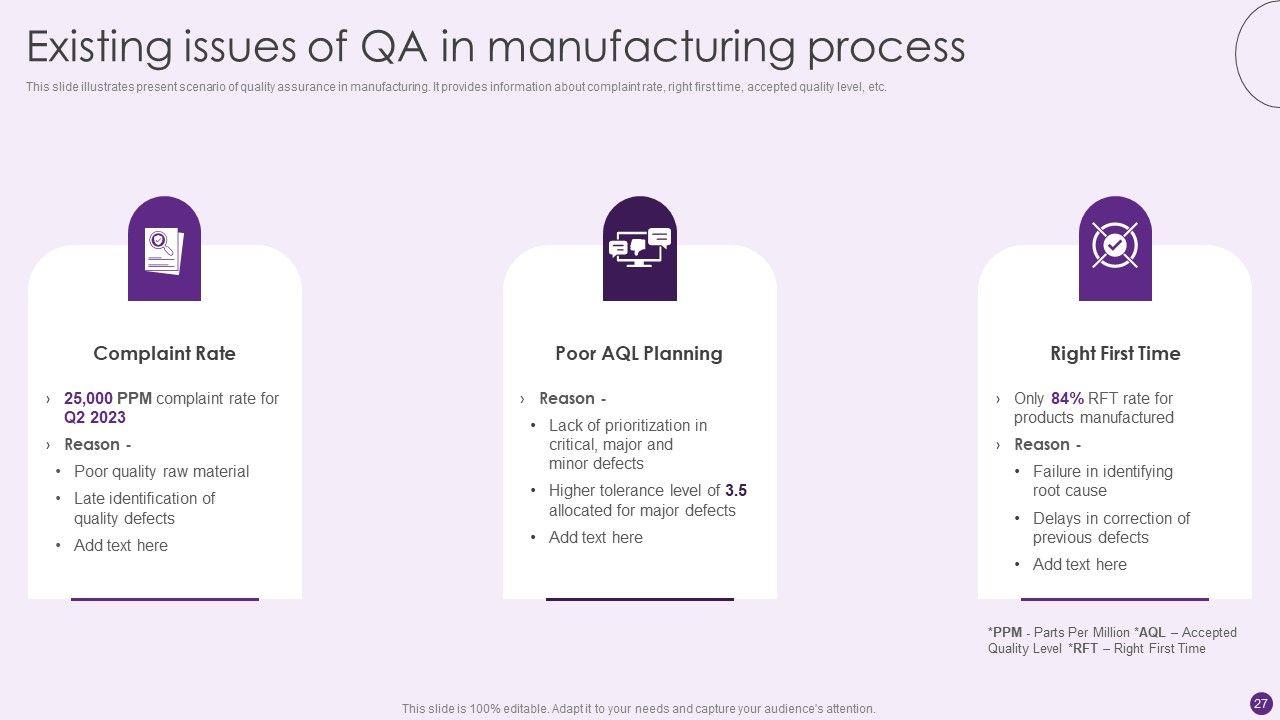 Existing issues of QA in manufacturing process

This slide illustrates present scenario of quality assurance in manufacturing. It provides information about complaint rate, right first time, accepted quality level, etc.

Complaint Rate

› 25,000 PPM complaint rate for Q2 2023
› Reason -
• Poor quality raw material
• Late identification of quality defects
• Add text here

Poor AQL Planning

› Reason -
• Lack of prioritization in critical, major and minor defects
• Higher tolerance level of 3.5 allocated for major defects
• Add text here

Right First Time

› Only 84% RFT rate for products manufactured
› Reason -
• Failure in identifying root cause
• Delays in correction of previous defects
• Add text here

*PPM - Parts Per Million *AQL – Accepted Quality Level *RFT – Right First Time

This slide is 100% editable. Adapt it to your needs and capture your audience's attention.

27